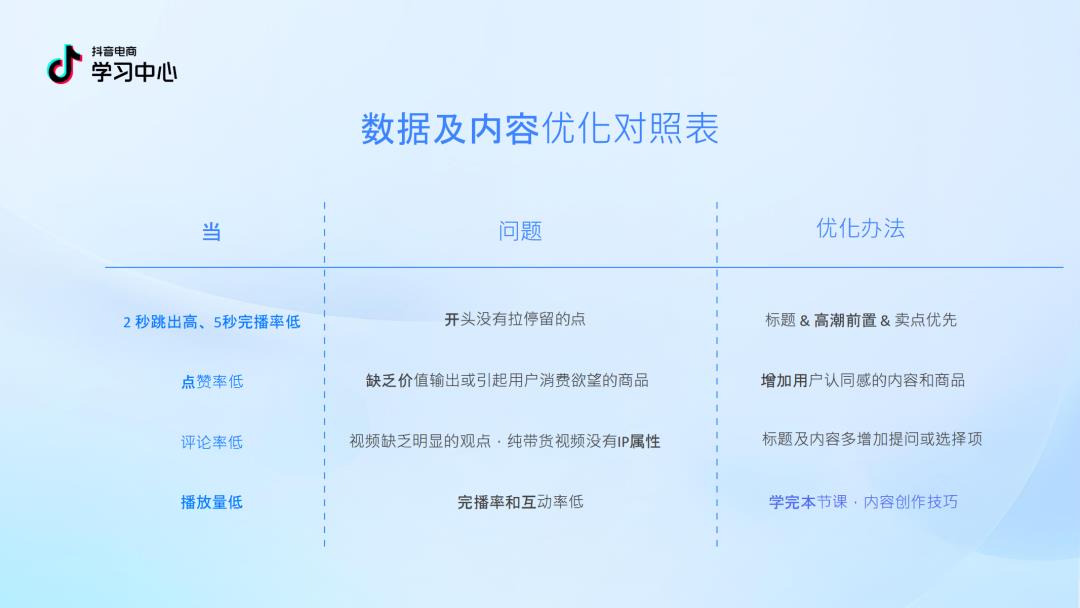 抖音电商
学习中心

数据及内容优化对照表

| 当 | 问题 | 优化办法 |
|---|---|---|
| 2 秒跳出高、5秒完播率低 | 开头没有拉停留的点 | 标题 & 高潮前置 & 卖点优先 |
| 点赞率低 | 缺乏价值输出或引起用户消费欲望的商品 | 增加用户认同感的内容和商品 |
| 评论率低 | 视频缺乏明显的观点 · 纯带货视频没有IP属性 | 标题及内容多增加提问或选择项 |
| 播放量低 | 完播率和互动率低 | 学完本节课 · 内容创作技巧 |